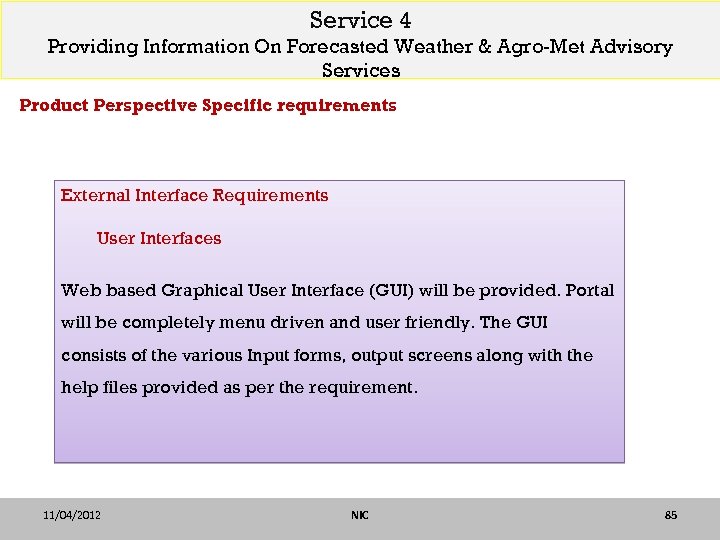 Service 4
Providing Information On Forecasted Weather & Agro-Met Advisory Services

Product Perspective Specific requirements

External Interface Requirements

User Interfaces

Web based Graphical User Interface (GUI) will be provided. Portal will be completely menu driven and user friendly. The GUI consists of the various Input forms, output screens along with the help files provided as per the requirement.

11/04/2012 NIC 85